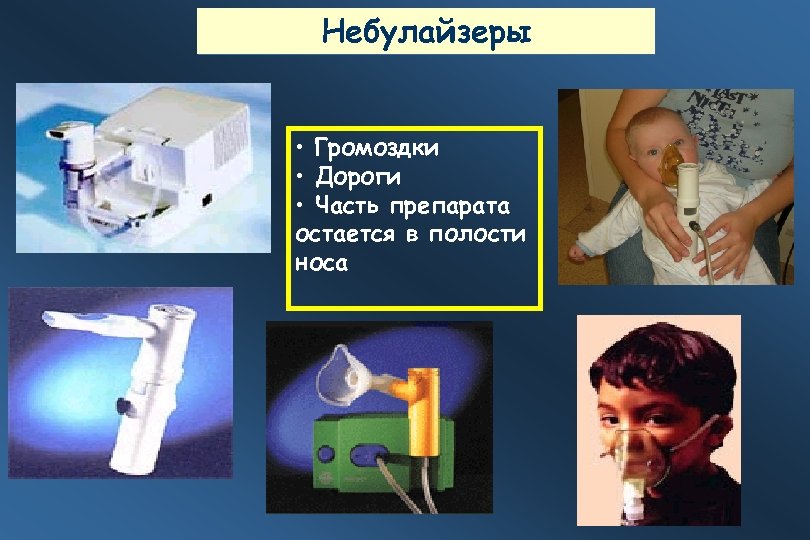 Небулайзеры

• Громоздки
• Дороги
• Часть препарата остается в полости носа